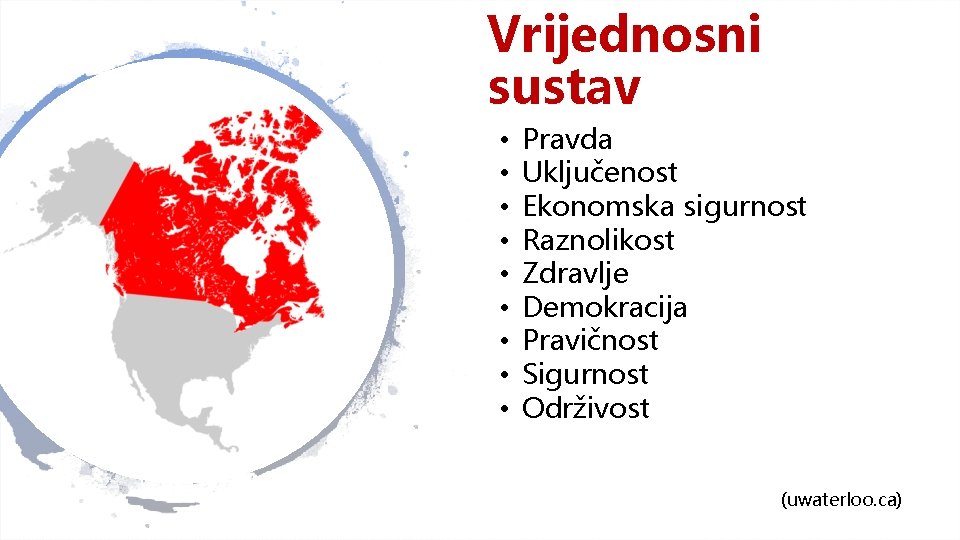 Vrijednosni sustav

• Pravda
• Uključenost
• Ekonomska sigurnost
• Raznolikost
• Zdravlje
• Demokracija
• Pravičnost
• Sigurnost
• Održivost

(uwaterloo.ca)